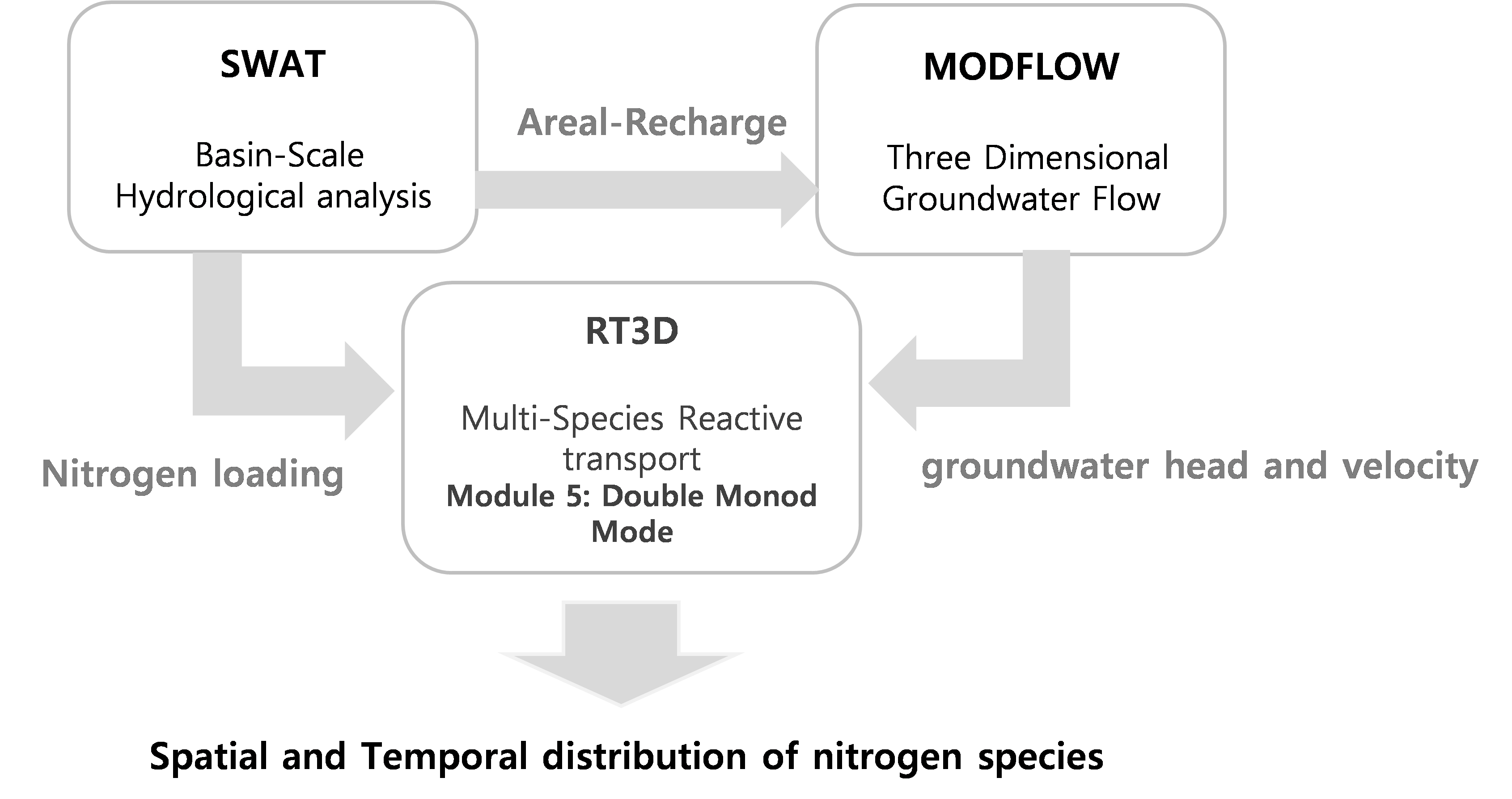 SWAT

Basin-Scale Hydrological analysis

Areal-Recharge

MODFLOW

Three Dimensional Groundwater Flow

RT3D

Multi-Species Reactive transport
Module 5: Double Monod Mode

Nitrogen loading

groundwater head and velocity

Spatial and Temporal distribution of nitrogen species